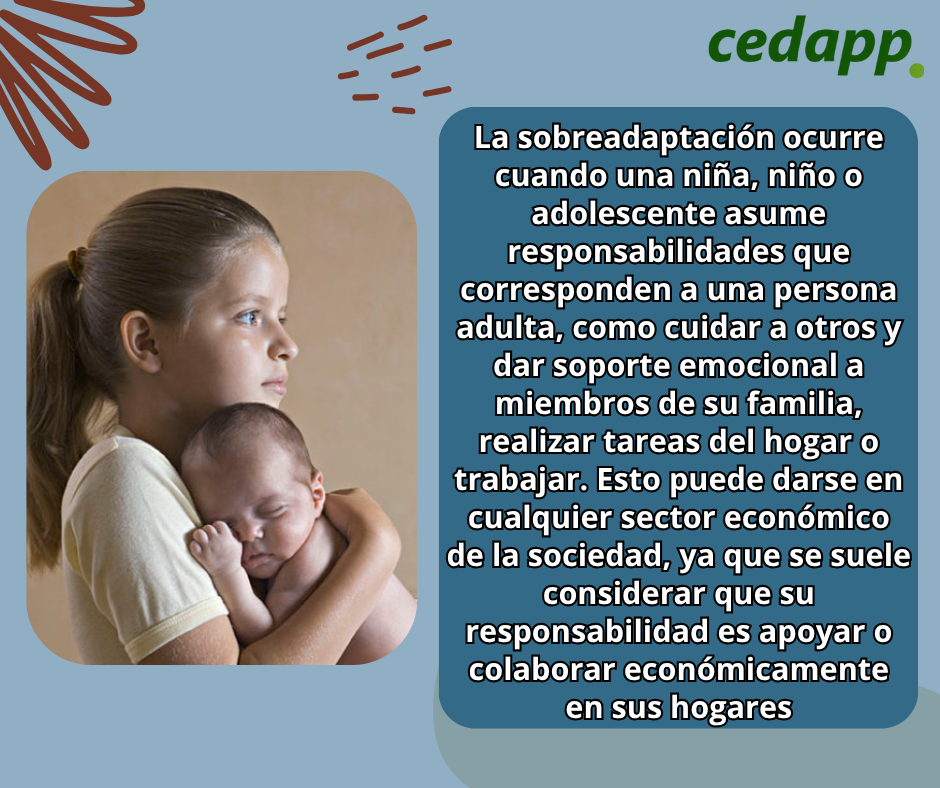 cedapp.

La sobreadaptación ocurre cuando una niña, niño o adolescente asume responsabilidades que corresponden a una persona adulta, como cuidar a otros y dar soporte emocional a miembros de su familia, realizar tareas del hogar o trabajar. Esto puede darse en cualquier sector económico de la sociedad, ya que se suele considerar que su responsabilidad es apoyar o colaborar económicamente en sus hogares